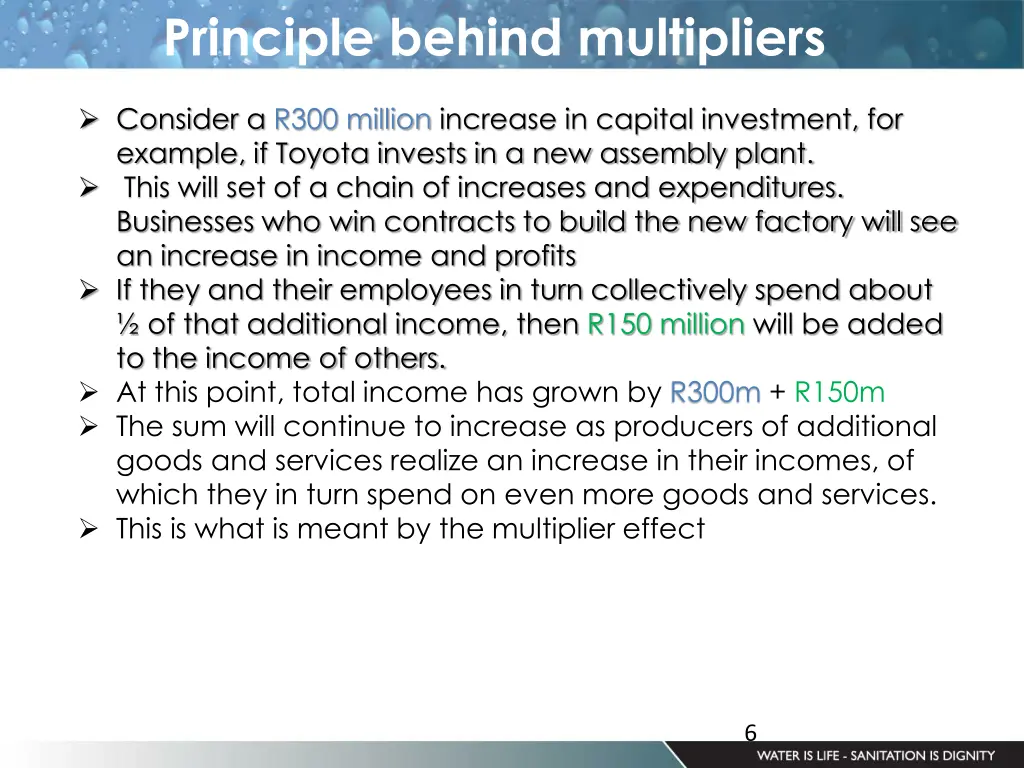 Principle behind multipliers

➢ Consider a R300 million increase in capital investment, for example, if Toyota invests in a new assembly plant.
➢ This will set of a chain of increases and expenditures. Businesses who win contracts to build the new factory will see an increase in income and profits
➢ If they and their employees in turn collectively spend about ½ of that additional income, then R150 million will be added to the income of others.
➢ At this point, total income has grown by R300m + R150m
➢ The sum will continue to increase as producers of additional goods and services realize an increase in their incomes, of which they in turn spend on even more goods and services.
➢ This is what is meant by the multiplier effect

6

WATER IS LIFE - SANITATION IS DIGNITY